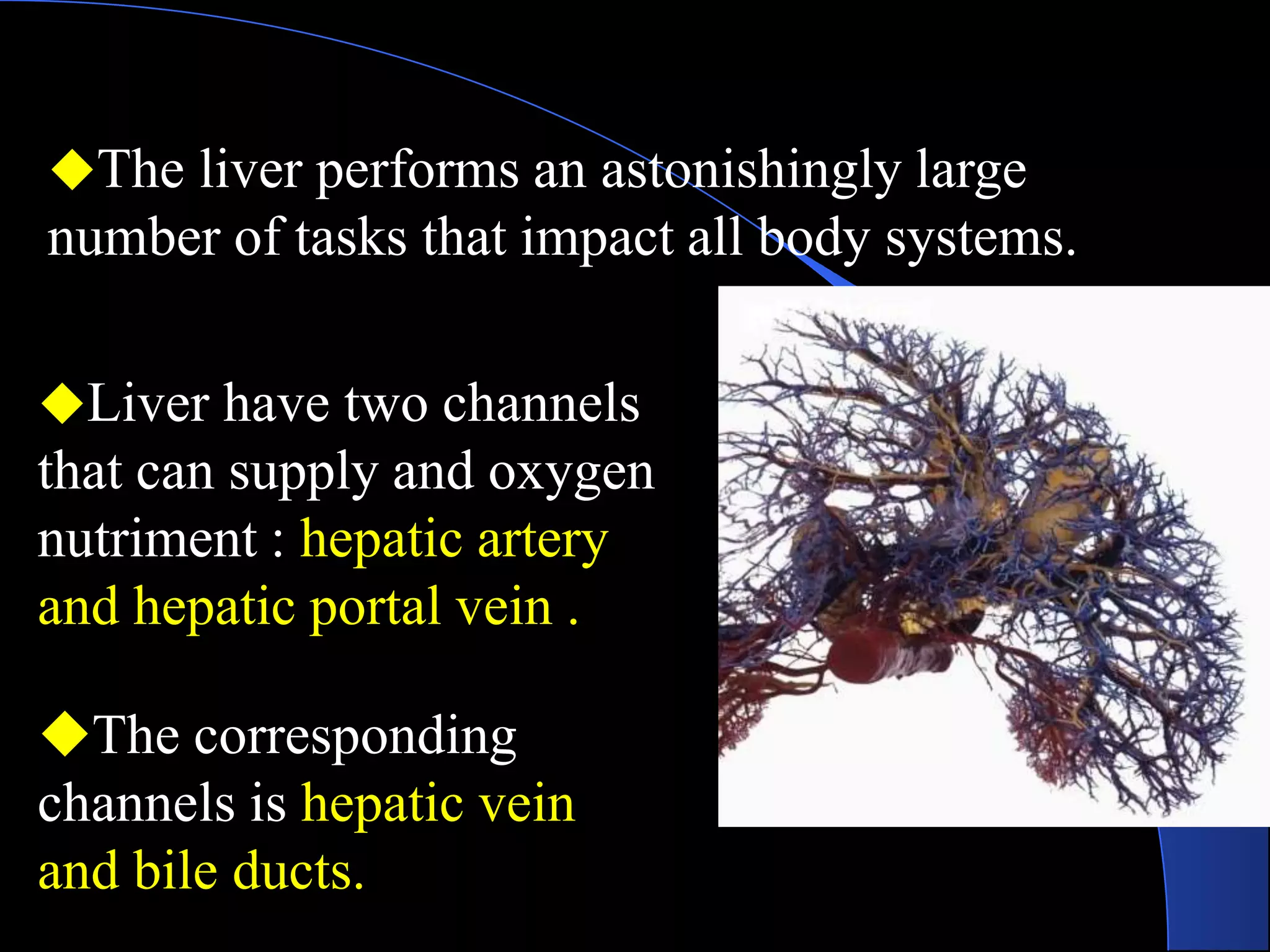 ◆The liver performs an astonishingly large number of tasks that impact all body systems.

◆Liver have two channels that can supply and oxygen nutriment : hepatic artery and hepatic portal vein .

◆The corresponding channels is hepatic vein and bile ducts.